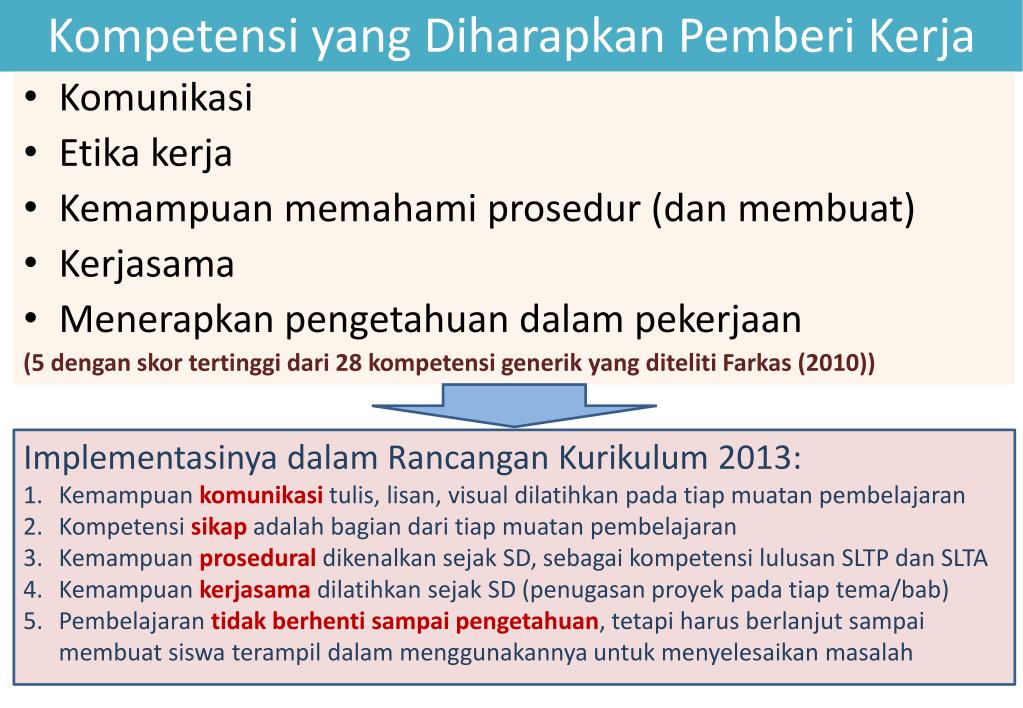 Kompetensi yang Diharapkan Pemberi Kerja

• Komunikasi
• Etika kerja
• Kemampuan memahami prosedur (dan membuat)
• Kerjasama
• Menerapkan pengetahuan dalam pekerjaan

(5 dengan skor tertinggi dari 28 kompetensi generik yang diteliti Farkas (2010))

Implementasinya dalam Rancangan Kurikulum 2013:
1. Kemampuan komunikasi tulis, lisan, visual dilatihkan pada tiap muatan pembelajaran
2. Kompetensi sikap adalah bagian dari tiap muatan pembelajaran
3. Kemampuan prosedural dikenalkan sejak SD, sebagai kompetensi lulusan SLTP dan SLTA
4. Kemampuan kerjasama dilatihkan sejak SD (penugasan proyek pada tiap tema/bab)
5. Pembelajaran tidak berhenti sampai pengetahuan, tetapi harus berlanjut sampai membuat siswa terampil dalam menggunakannya untuk menyelesaikan masalah